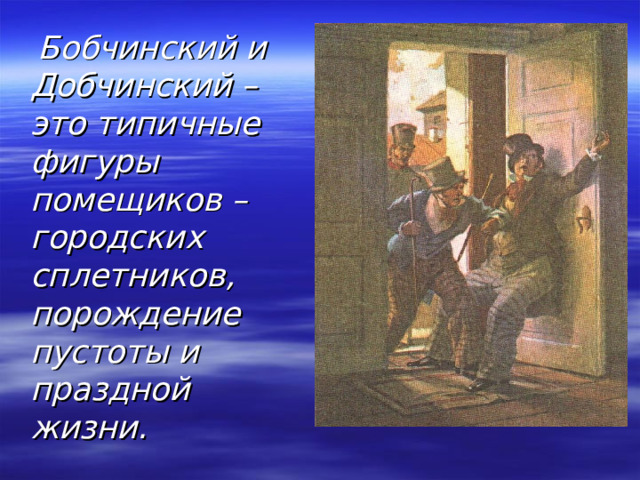 Бобчинский и Добчинский – это типичные фигуры помещиков – городских сплетников, порождение пустоты и праздной жизни.